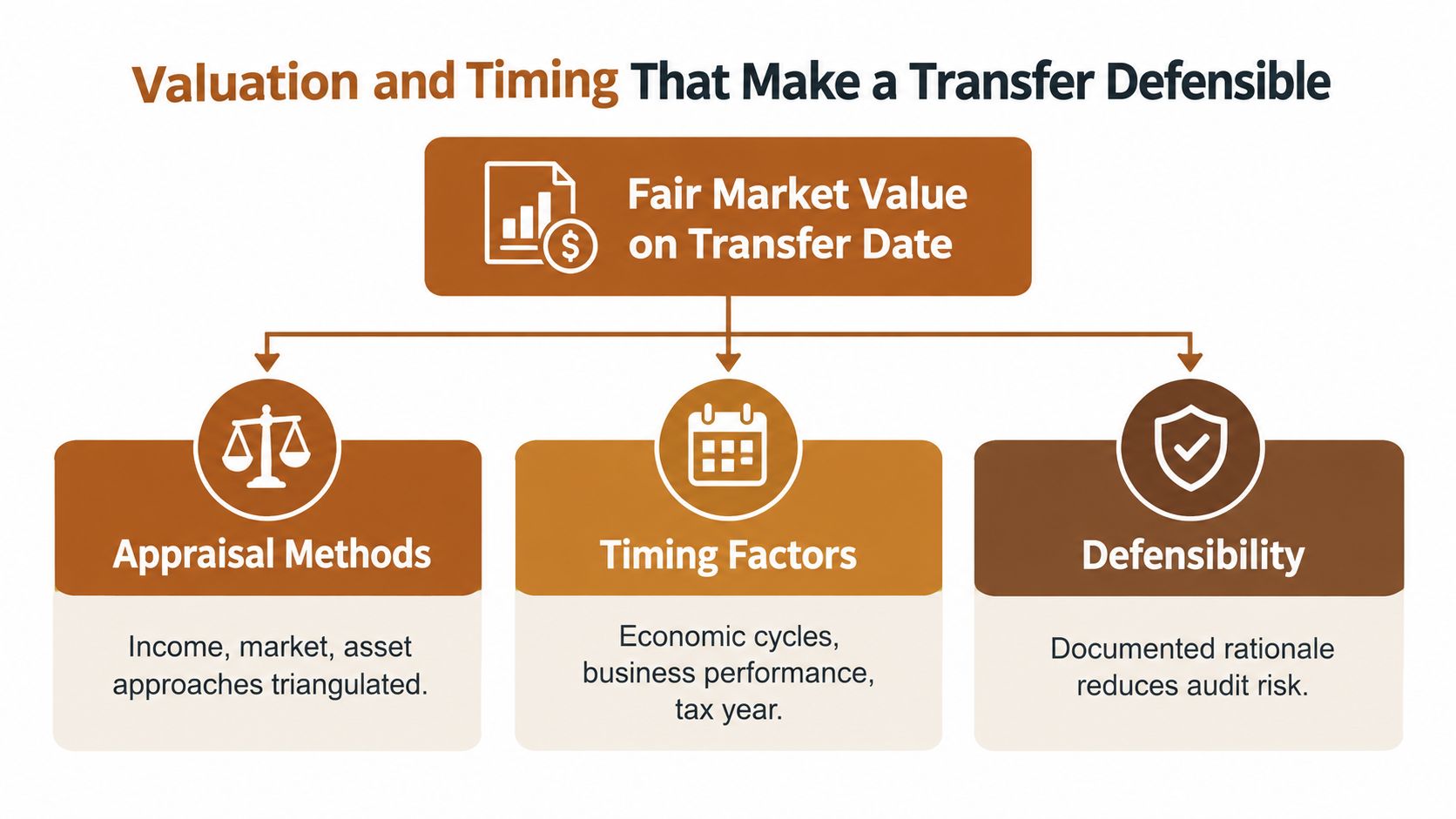 Valuation and Timing That Make a Transfer Defensible

Fair Market Value on Transfer Date

Appraisal Methods

Income, market, asset approaches triangulated.

Timing Factors

Economic cycles, business performance, tax year.

Defensibility

Documented rationale reduces audit risk.